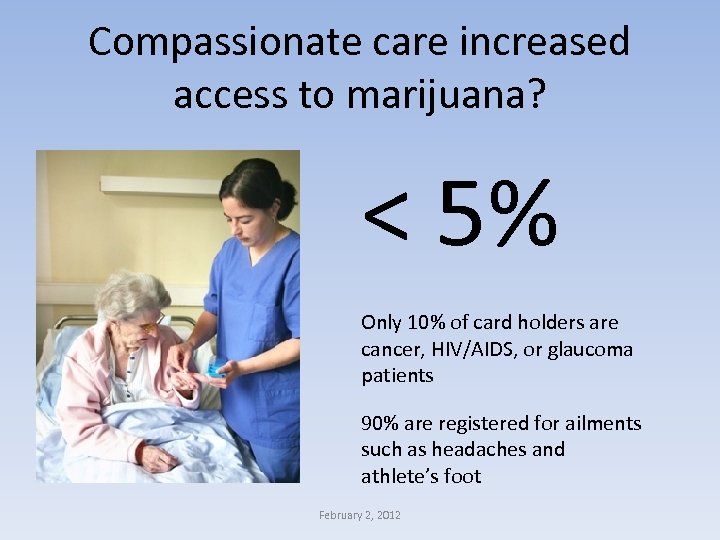 Compassionate care increased access to marijuana?

< 5%

Only 10% of card holders are cancer, HIV/AIDS, or glaucoma patients

90% are registered for ailments such as headaches and athlete's foot

February 2, 2012